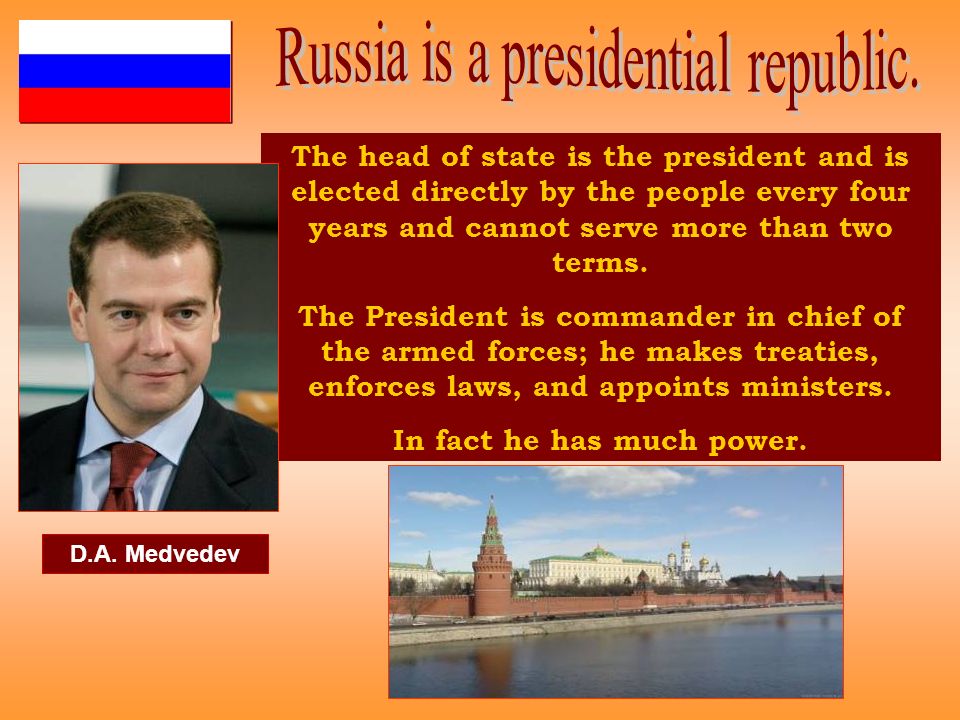 Russia is a presidential republic.

The head of state is the president and is elected directly by the people every four years and cannot serve more than two terms.

The President is commander in chief of the armed forces; he makes treaties, enforces laws, and appoints ministers.

In fact he has much power.

D.A. Medvedev